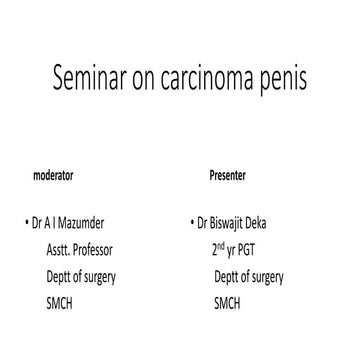 Seminar on carcinoma penis

moderator

• Dr A I Mazumder
Asstt. Professor
Deptt of surgery
SMCH

Presenter

• Dr Biswajit Deka
2$^{nd}$ yr PGT
Deptt of surgery
SMCH